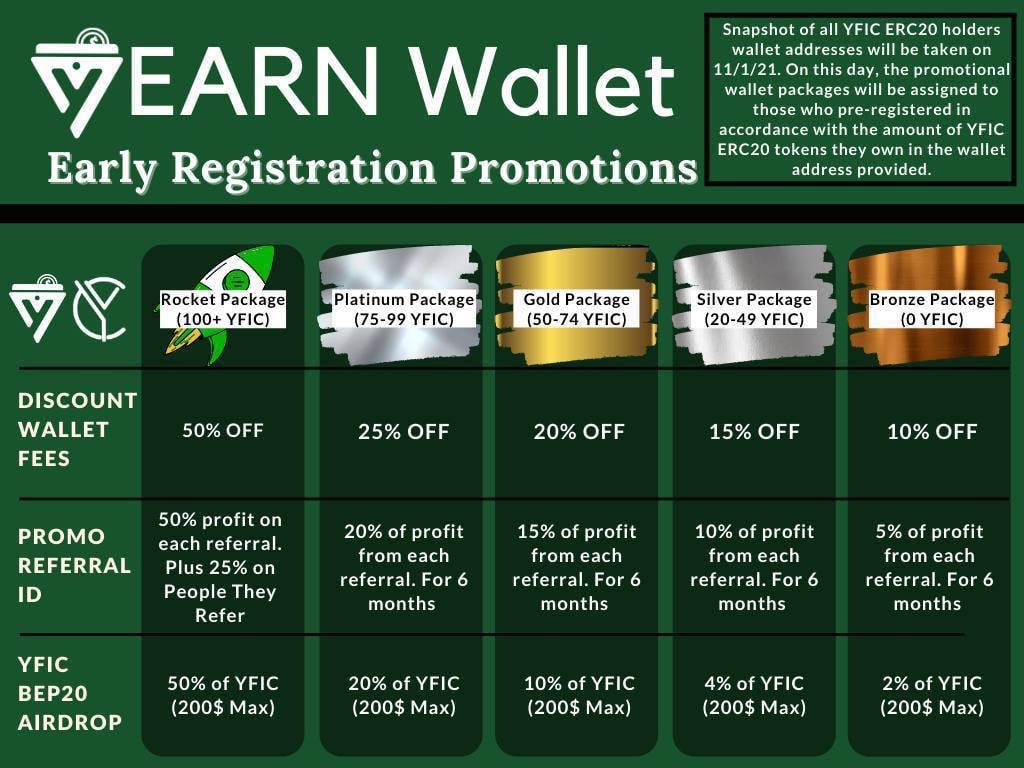 EARN Wallet

Early Registration Promotions

Snapshot of all YFIC ERC20 holders wallet addresses will be taken on 11/1/21. On this day, the promotional wallet packages will be assigned to those who pre-registered in accordance with the amount of YFIC ERC20 tokens they own in the wallet address provided.

| | Rocket Package (100+ YFIC) | Platinum Package (75-99 YFIC) | Gold Package (50-74 YFIC) | Silver Package (20-49 YFIC) | Bronze Package (0 YFIC) |
|---|---|---|---|---|---|
| DISCOUNT WALLET FEES | 50% OFF | 25% OFF | 20% OFF | 15% OFF | 10% OFF |
| PROMO REFERRAL ID | 50% profit on each referral. Plus 25% on People They Refer | 20% of profit from each referral. For 6 months | 15% of profit from each referral. For 6 months | 10% of profit from each referral. For 6 months | 5% of profit from each referral. For 6 months |
| YFIC BEP20 AIRDROP | 50% of YFIC (200$ Max) | 20% of YFIC (200$ Max) | 10% of YFIC (200$ Max) | 4% of YFIC (200$ Max) | 2% of YFIC (200$ Max) |